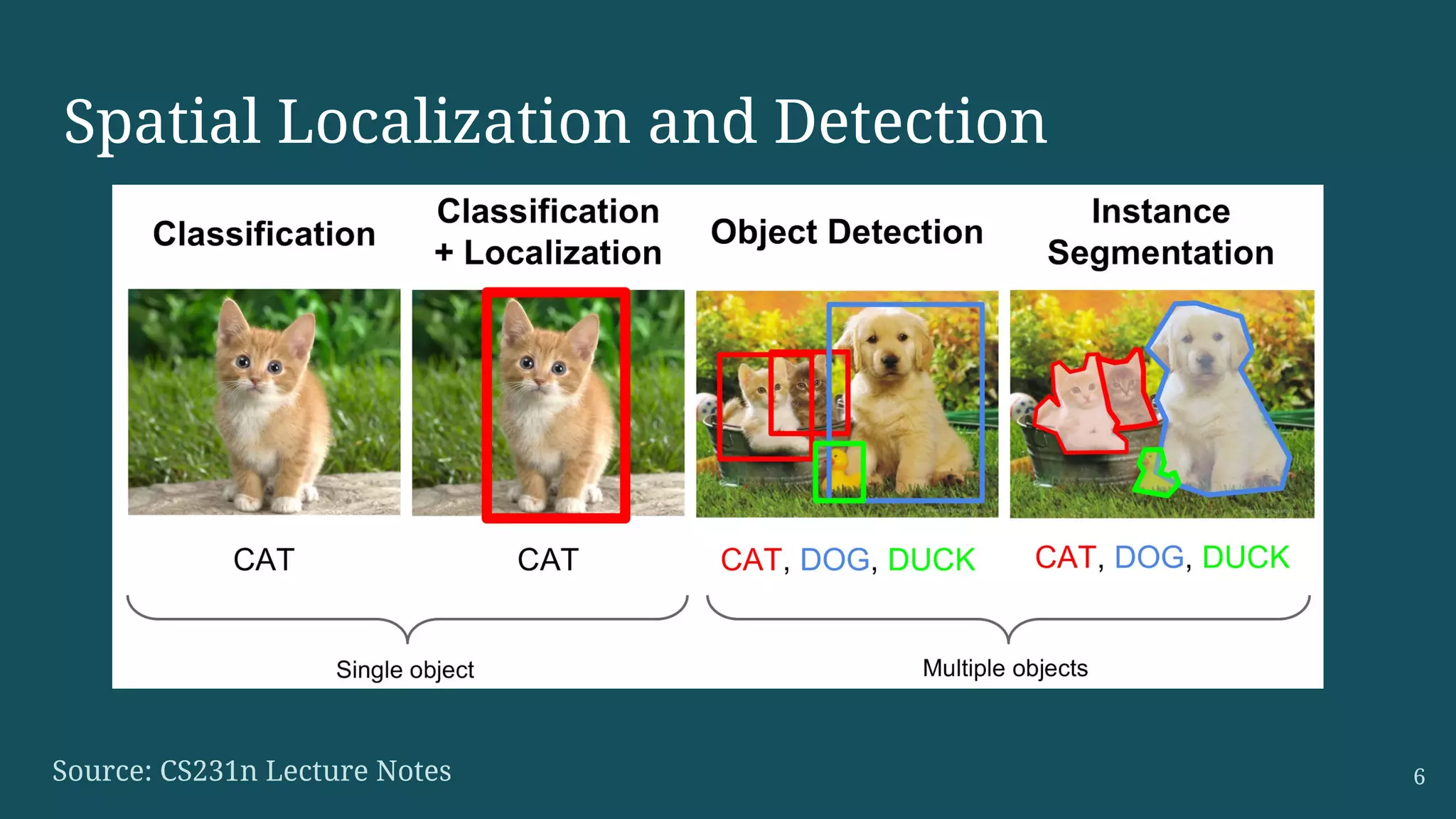 Spatial Localization and Detection

Classification

Classification + Localization

Object Detection

Instance Segmentation

CAT

CAT

CAT, DOG, DUCK

CAT, DOG, DUCK

Single object

Multiple objects

Source: CS231n Lecture Notes

6